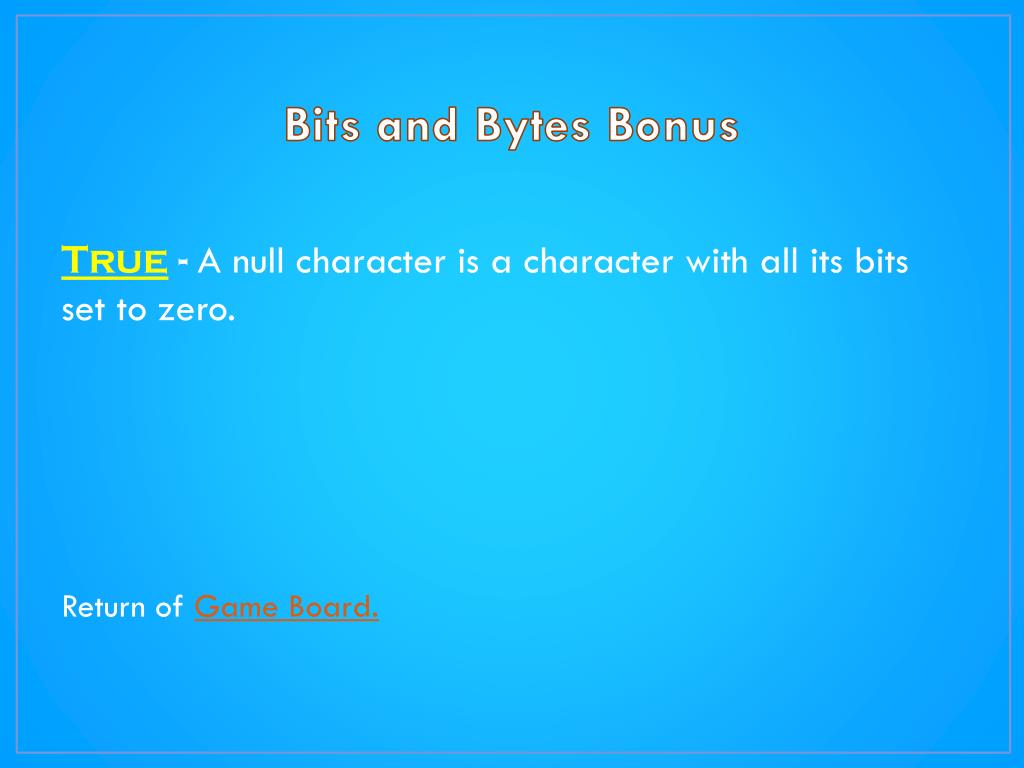 Bits and Bytes Bonus

True - A null character is a character with all its bits set to zero.

Return of Game Board.